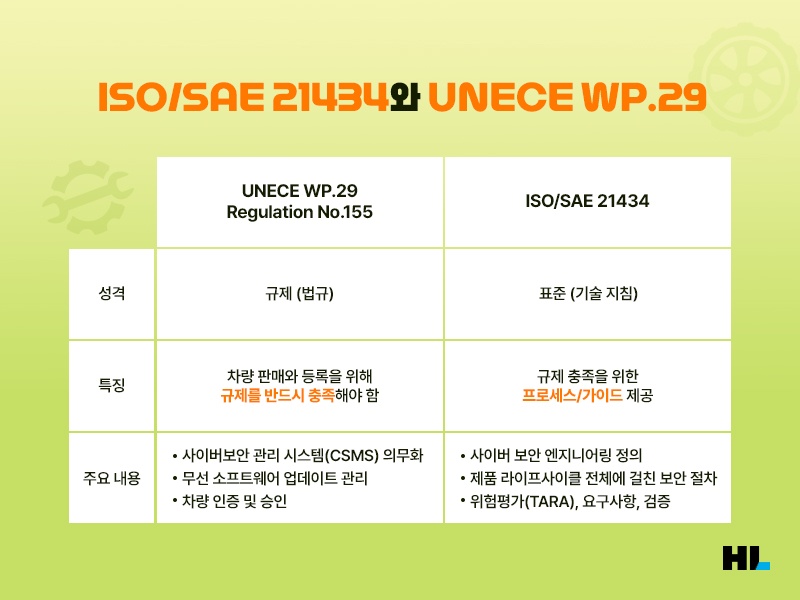 ISO/SAE 21434와 UNECE WP.29

| | UNECE WP.29 Regulation No.155 | ISO/SAE 21434 |
|---|---|---|
| 성격 | 규제 (법규) | 표준 (기술 지침) |
| 특징 | 차량 판매와 등록을 위해 규제를 반드시 충족해야 함 | 규제 충족을 위한 프로세스/가이드 제공 |
| 주요 내용 | • 사이버보안 관리 시스템(CSMS) 의무화 • 무선 소프트웨어 업데이트 관리 • 차량 인증 및 승인 | • 사이버 보안 엔지니어링 정의 • 제품 라이프사이클 전체에 걸친 보안 절차 • 위험평가(TARA), 요구사항, 검증 |

HL